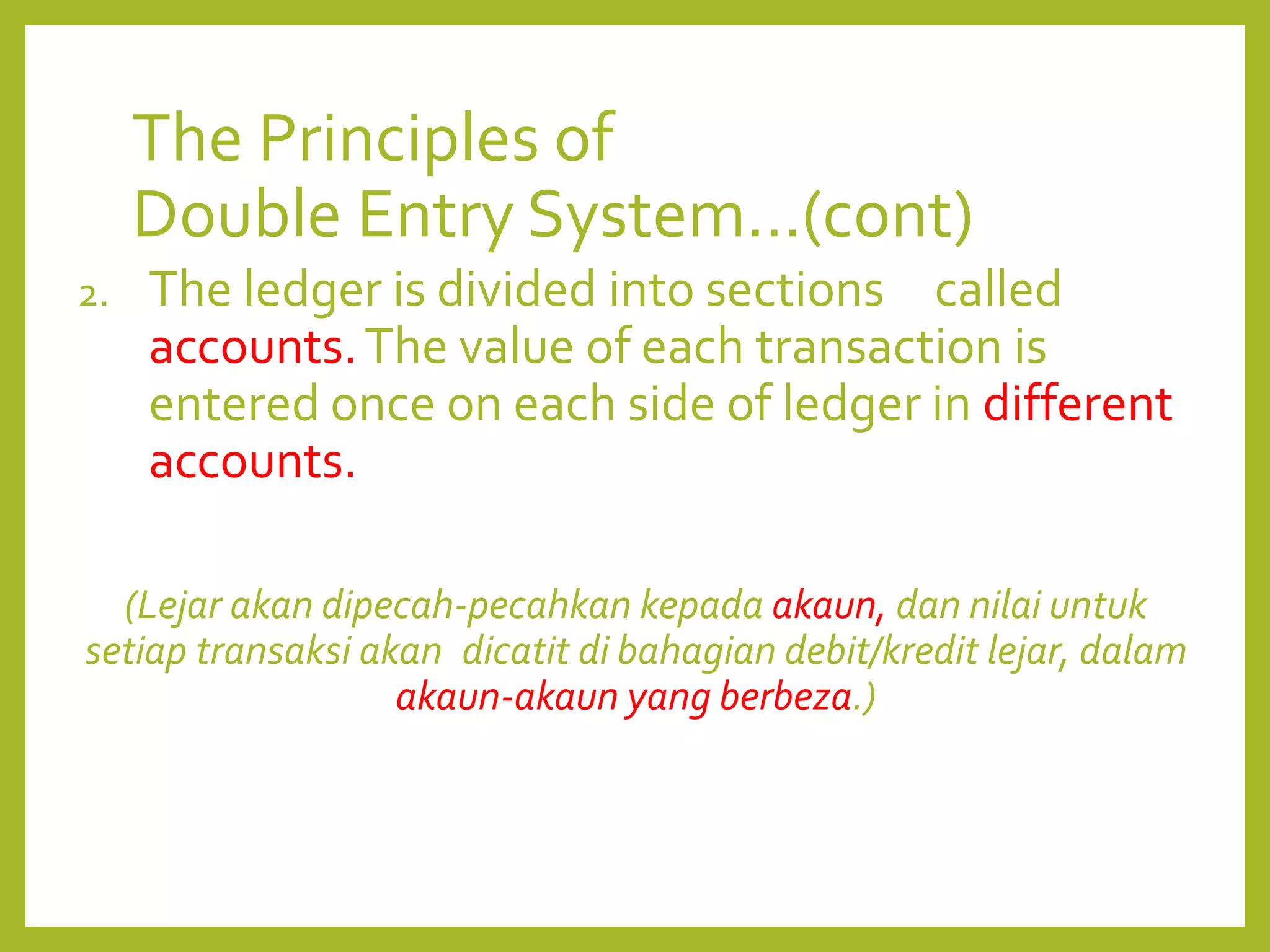 The Principles of Double Entry System…(cont)

2. The ledger is divided into sections called accounts. The value of each transaction is entered once on each side of ledger in different accounts.

(Lejar akan dipecah-pecahkan kepada akaun, dan nilai untuk setiap transaksi akan dicatit di bahagian debit/kredit lejar, dalam akaun-akaun yang berbeza.)